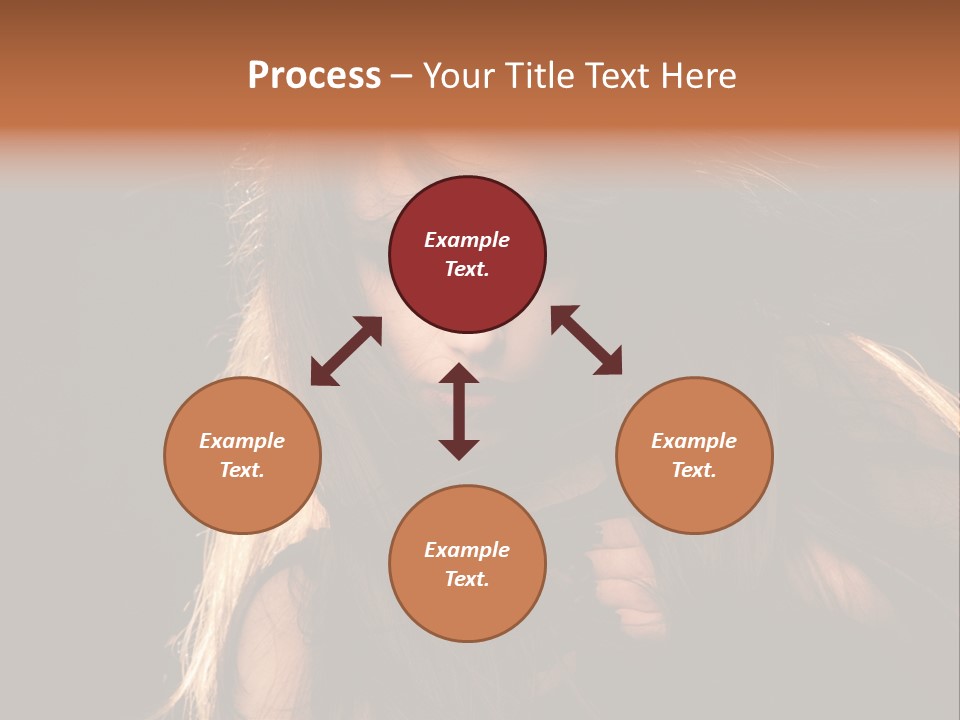 Process – Your Title Text Here

Example Text.

Example Text.

Example Text.

Example Text.